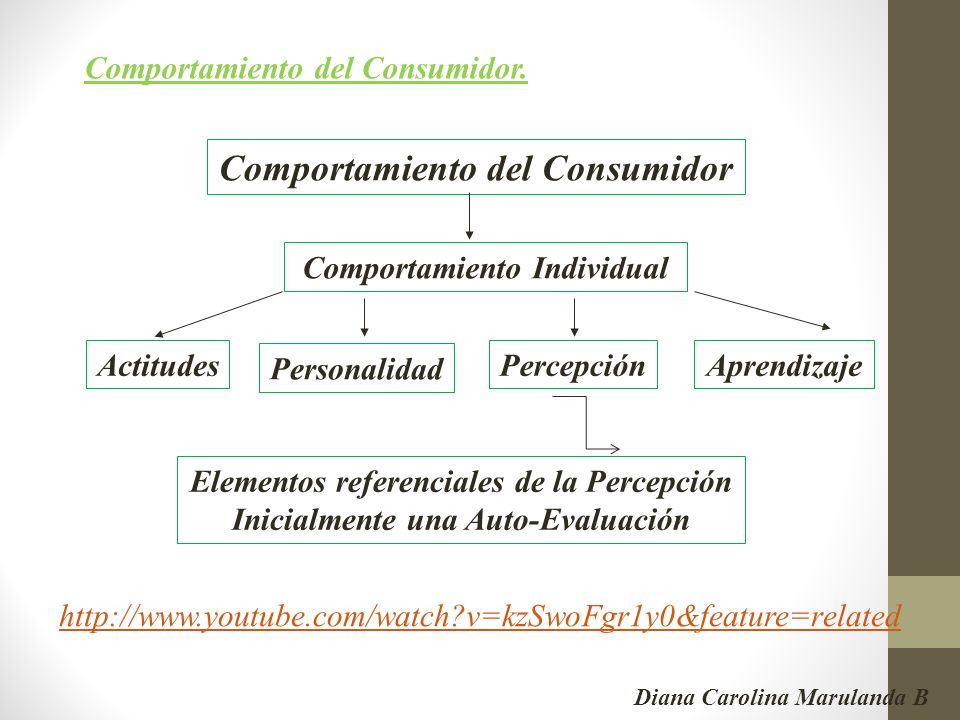 Comportamiento del Consumidor.

Comportamiento del Consumidor

Comportamiento Individual

Actitudes

Personalidad

Percepción

Aprendizaje

Elementos referenciales de la Percepción
Inicialmente una Auto-Evaluación

http://www.youtube.com/watch?v=kzSwoFgr1y0&feature=related

Diana Carolina Marulanda B